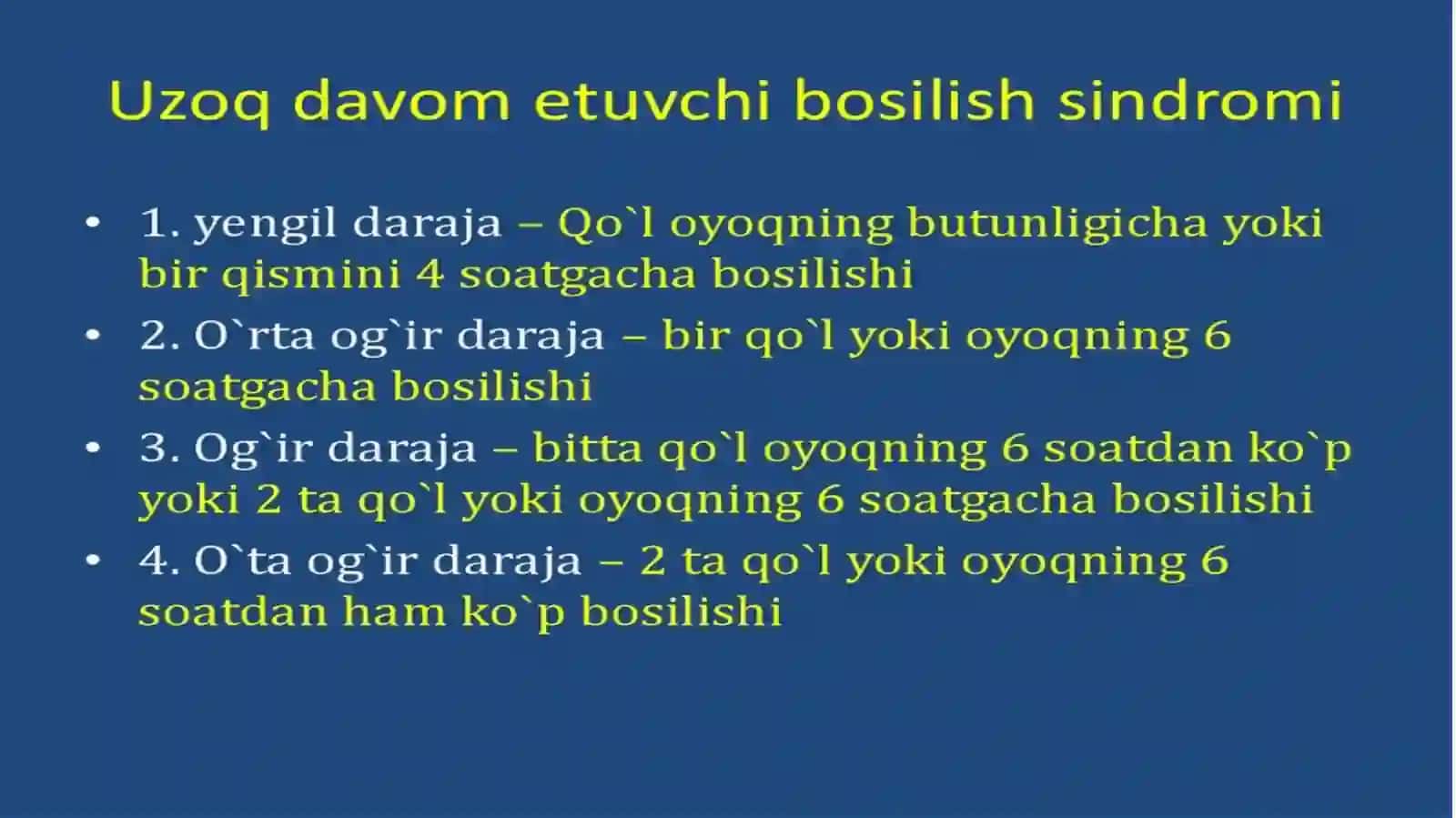 Uzoq davom etuvchi bosilish sindromi

• 1. yengil daraja – Qo`l oyoqning butunligicha yoki bir qismini 4 soatgacha bosilishi
• 2. O`rta og`ir daraja – bir qo`l yoki oyoqning 6 soatgacha bosilishi
• 3. Og`ir daraja – bitta qo`l oyoqning 6 soatdan ko`p yoki 2 ta qo`l yoki oyoqning 6 soatgacha bosilishi
• 4. O`ta og`ir daraja – 2 ta qo`l yoki oyoqning 6 soatdan ham ko`p bosilishi